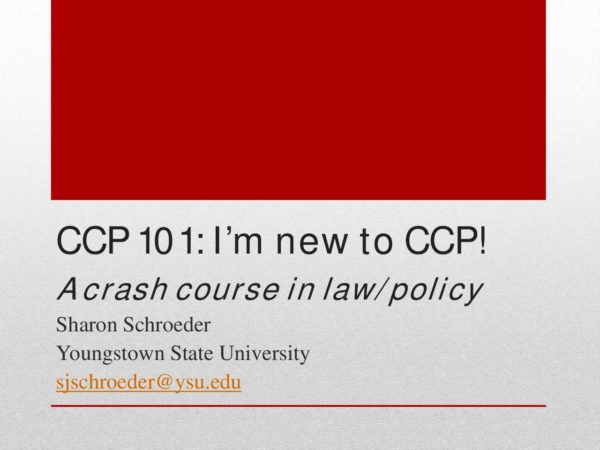 CCP 101: I'm new to CCP!

A crash course in law/policy

Sharon Schroeder
Youngstown State University
sjschroeder@ysu.edu